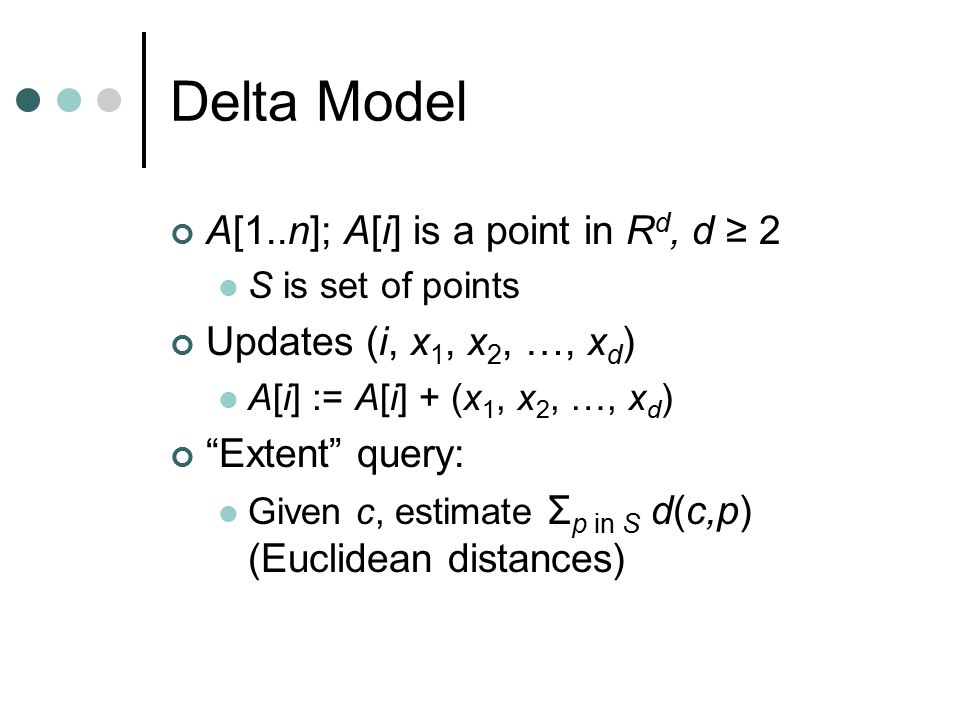 Delta Model

$A[1..n]$; $A[i]$ is a point in $R^d$, $d \geq 2$

$S$ is set of points

Updates $(i, x_1, x_2, \ldots, x_d)$

$A[i] := A[i] + (x_1, x_2, \ldots, x_d)$

“Extent” query:

Given $c$, estimate $\Sigma_{p \text{ in } S}\, d(c,p)$ (Euclidean distances)